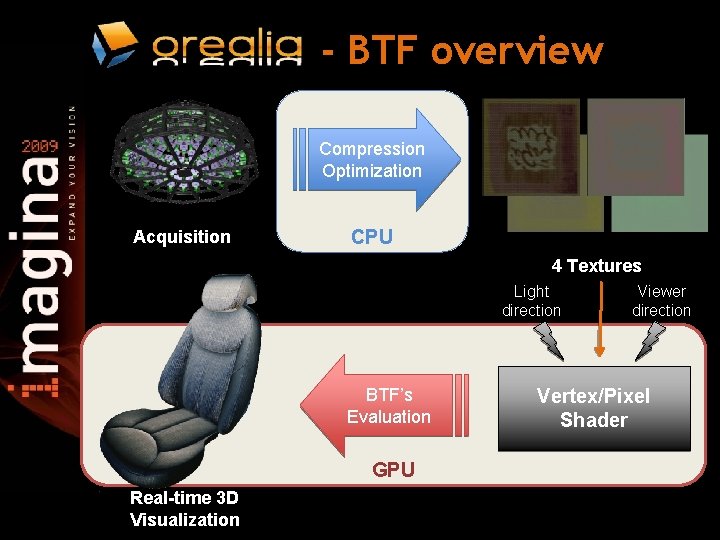 orealia - BTF overview

2009
imagina
EXPAND YOUR VISION

Acquisition

Compression
Optimization

CPU

4 Textures

Light direction

Viewer direction

Vertex/Pixel Shader

BTF's Evaluation

GPU

Real-time 3D Visualization